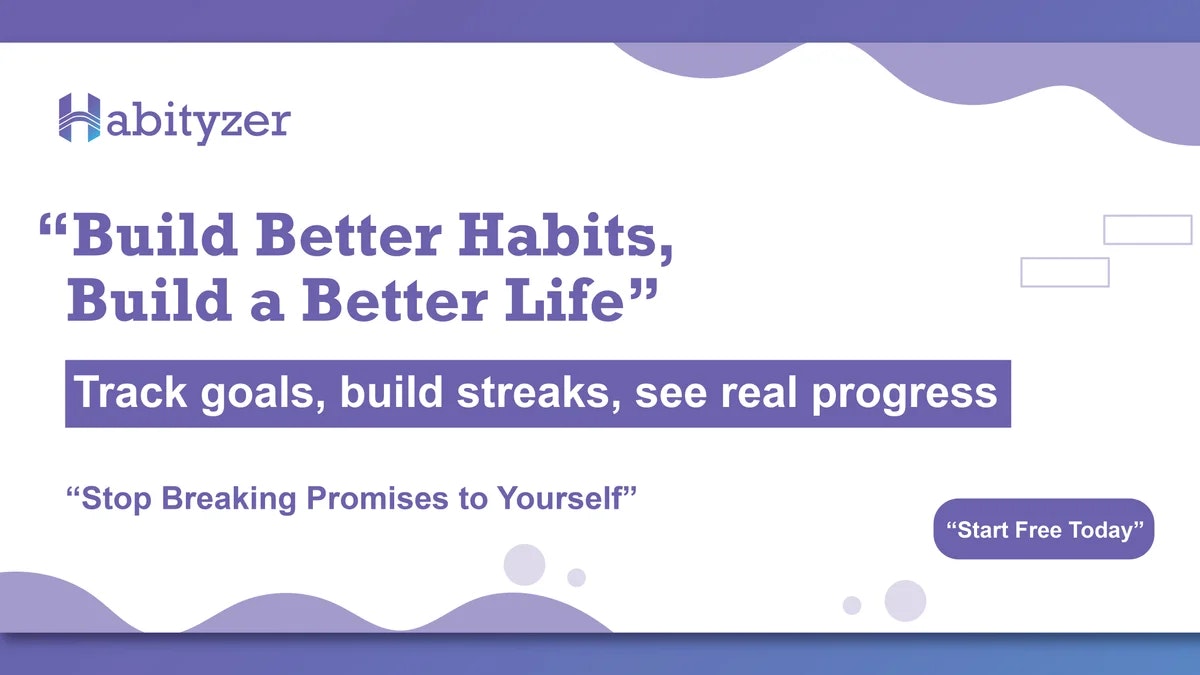 Habityzer

“Build Better Habits, Build a Better Life”

Track goals, build streaks, see real progress

“Stop Breaking Promises to Yourself”

“Start Free Today”